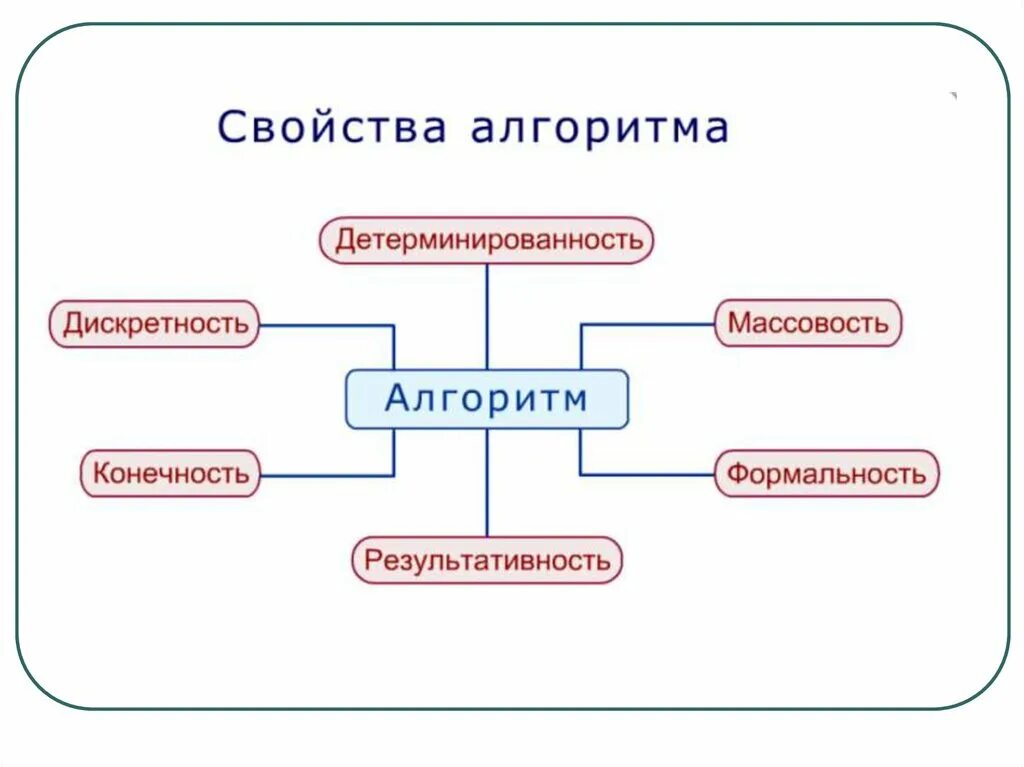 Свойства алгоритма

Детерминированность

Дискретность

Массовость

Алгоритм

Конечность

Формальность

Результативность